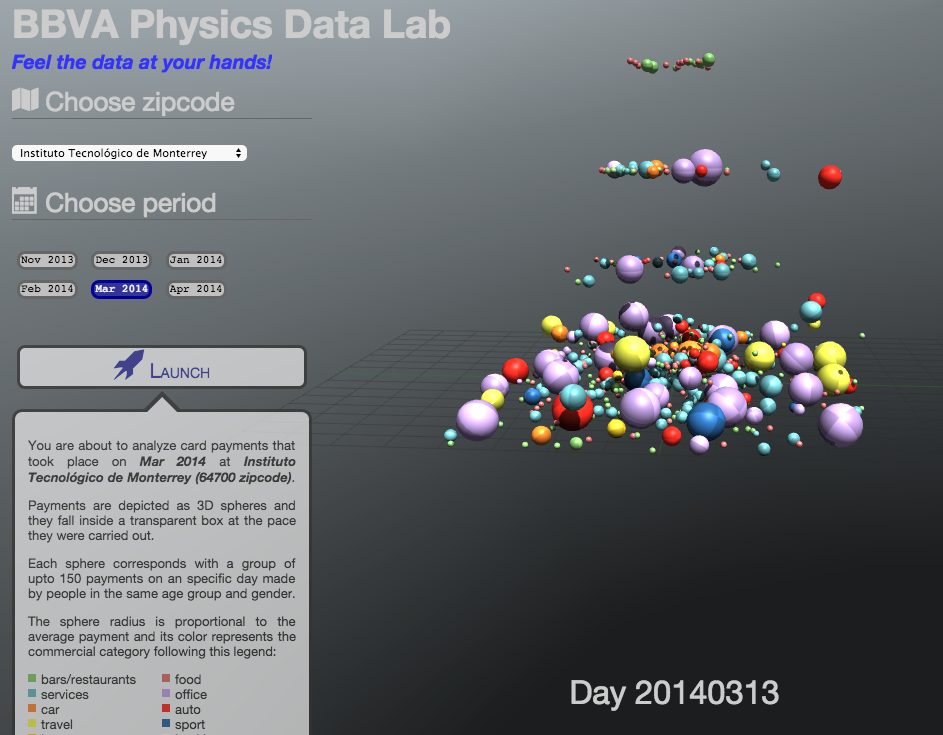 BBVA Physics Data Lab

Feel the data at your hands!

Choose zipcode

Instituto Tecnológico de Monterrey

Choose period

Nov 2013 Dec 2013 Jan 2014

Feb 2014 Mar 2014 Apr 2014

LAUNCH

You are about to analyze card payments that took place on Mar 2014 at Instituto Tecnológico de Monterrey (64700 zipcode).

Payments are depicted as 3D spheres and they fall inside a transparent box at the pace they were carried out.

Each sphere corresponds with a group of upto 150 payments on an specific day made by people in the same age group and gender.

The sphere radius is proportional to the average payment and its color represents the commercial category following this legend:

bars/restaurants
services
car
travel

food
office
auto
sport

Day 20140313